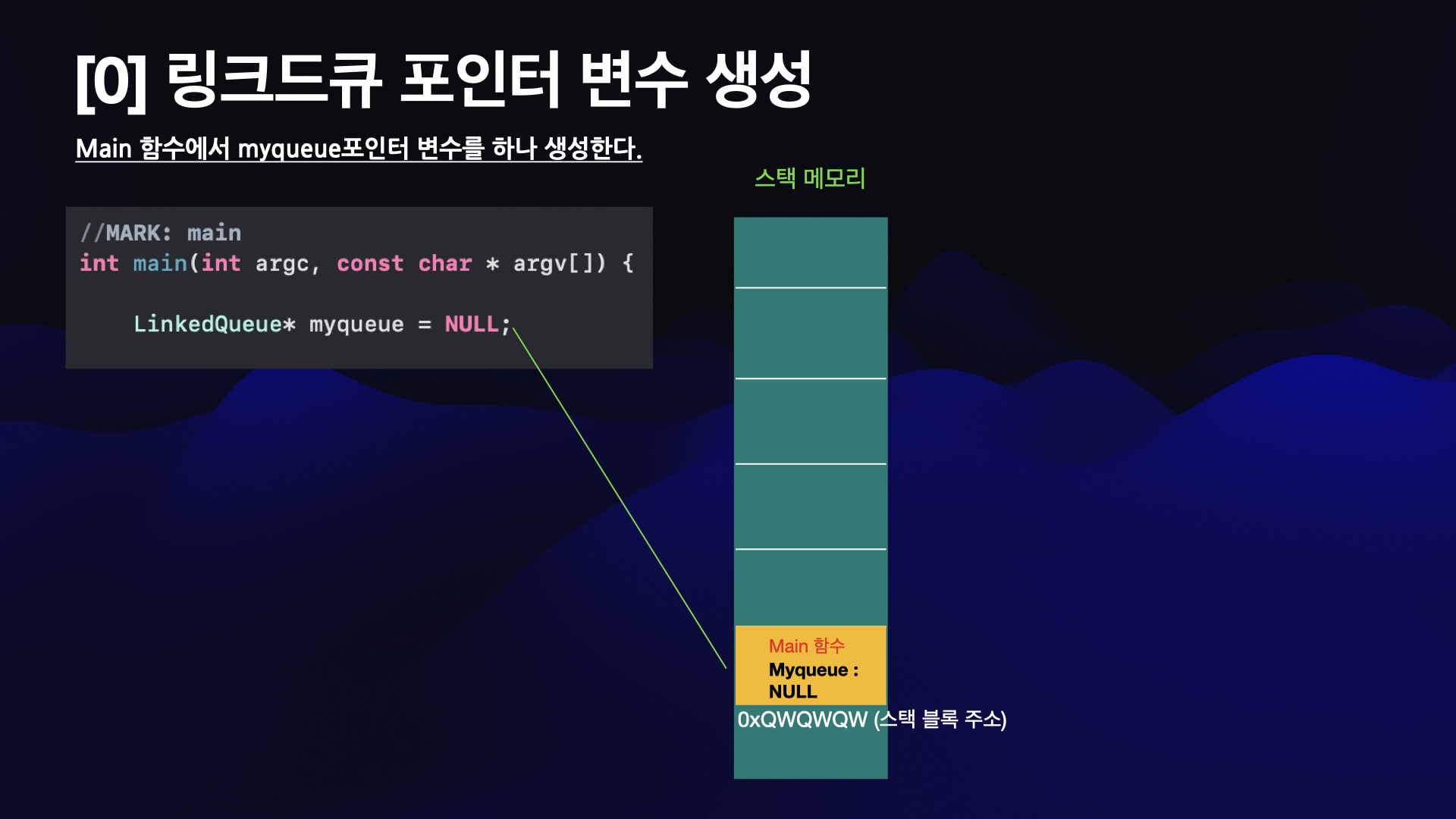 [0] 링크드큐 포인터 변수 생성

Main 함수에서 myqueue포인터 변수를 하나 생성한다.

//MARK: main
int main(int argc, const char * argv[]) {

LinkedQueue* myqueue = NULL;

스택 메모리

Main 함수
Myqueue : NULL

0xQWQWQW (스택 블록 주소)